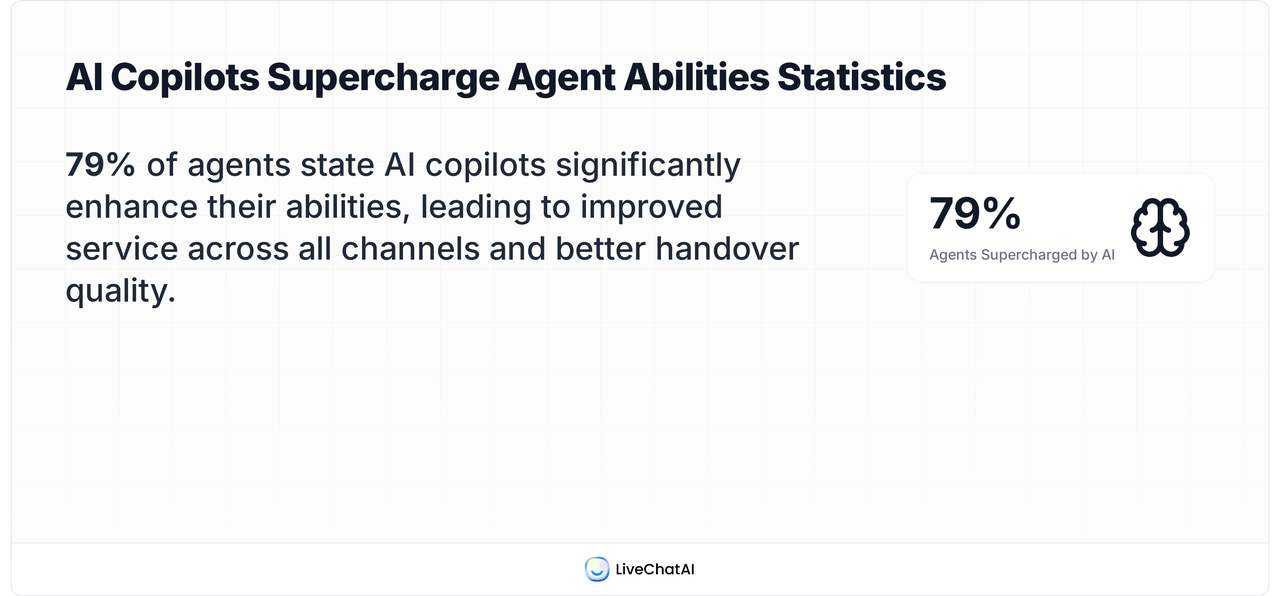 AI Copilots Supercharge Agent Abilities Statistics

79% of agents state AI copilots significantly enhance their abilities, leading to improved service across all channels and better handover quality.

79%
Agents Supercharged by AI

LiveChatAI